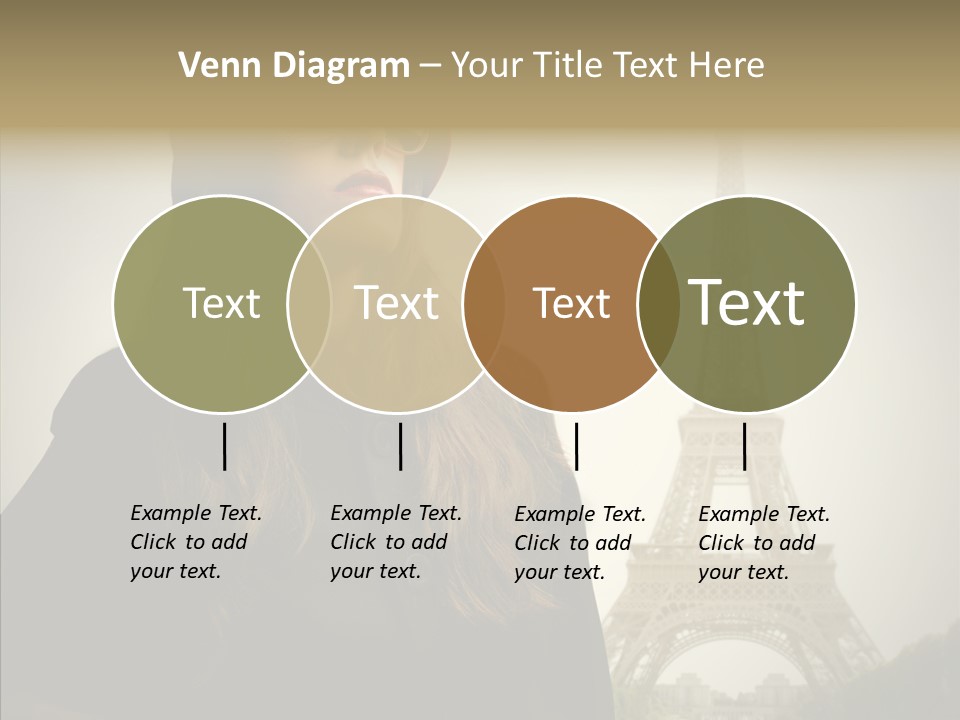 Venn Diagram – Your Title Text Here

Text

Text

Text

Text

Example Text. Click to add your text.

Example Text. Click to add your text.

Example Text. Click to add your text.

Example Text. Click to add your text.